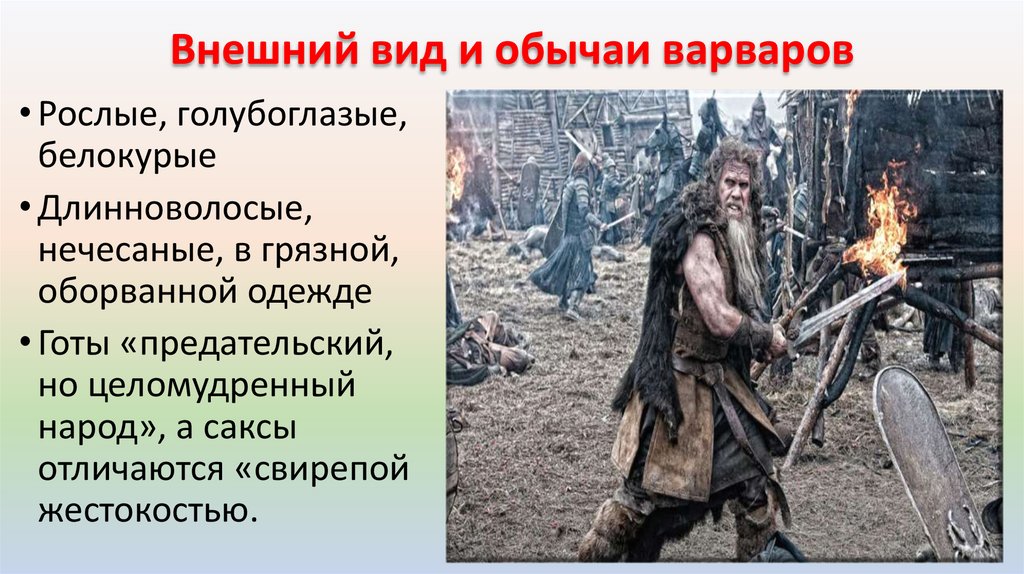 Внешний вид и обычаи варваров

• Рослые, голубоглазые, белокурые

• Длинноволосые, нечесаные, в грязной, оборванной одежде

• Готы «предательский, но целомудренный народ», а саксы отличаются «свирепой жестокостью.